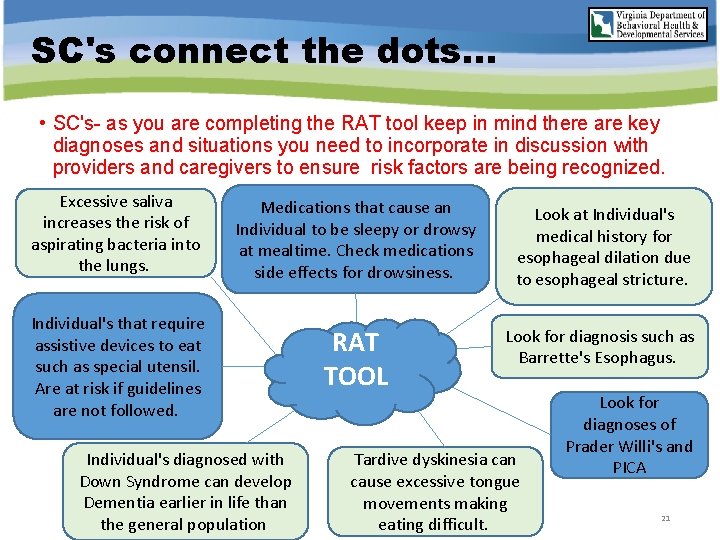 Virginia Department of Behavioral Health & Developmental Services

SC's connect the dots...

• SC's- as you are completing the RAT tool keep in mind there are key diagnoses and situations you need to incorporate in discussion with providers and caregivers to ensure risk factors are being recognized.

Excessive saliva increases the risk of aspirating bacteria into the lungs.

Medications that cause an Individual to be sleepy or drowsy at mealtime. Check medications side effects for drowsiness.

Look at Individual's medical history for esophageal dilation due to esophageal stricture.

Individual's that require assistive devices to eat such as special utensil. Are at risk if guidelines are not followed.

RAT TOOL

Look for diagnosis such as Barrette's Esophagus.

Look for diagnoses of Prader Willi's and PICA

Individual's diagnosed with Down Syndrome can develop Dementia earlier in life than the general population

Tardive dyskinesia can cause excessive tongue movements making eating difficult.

21